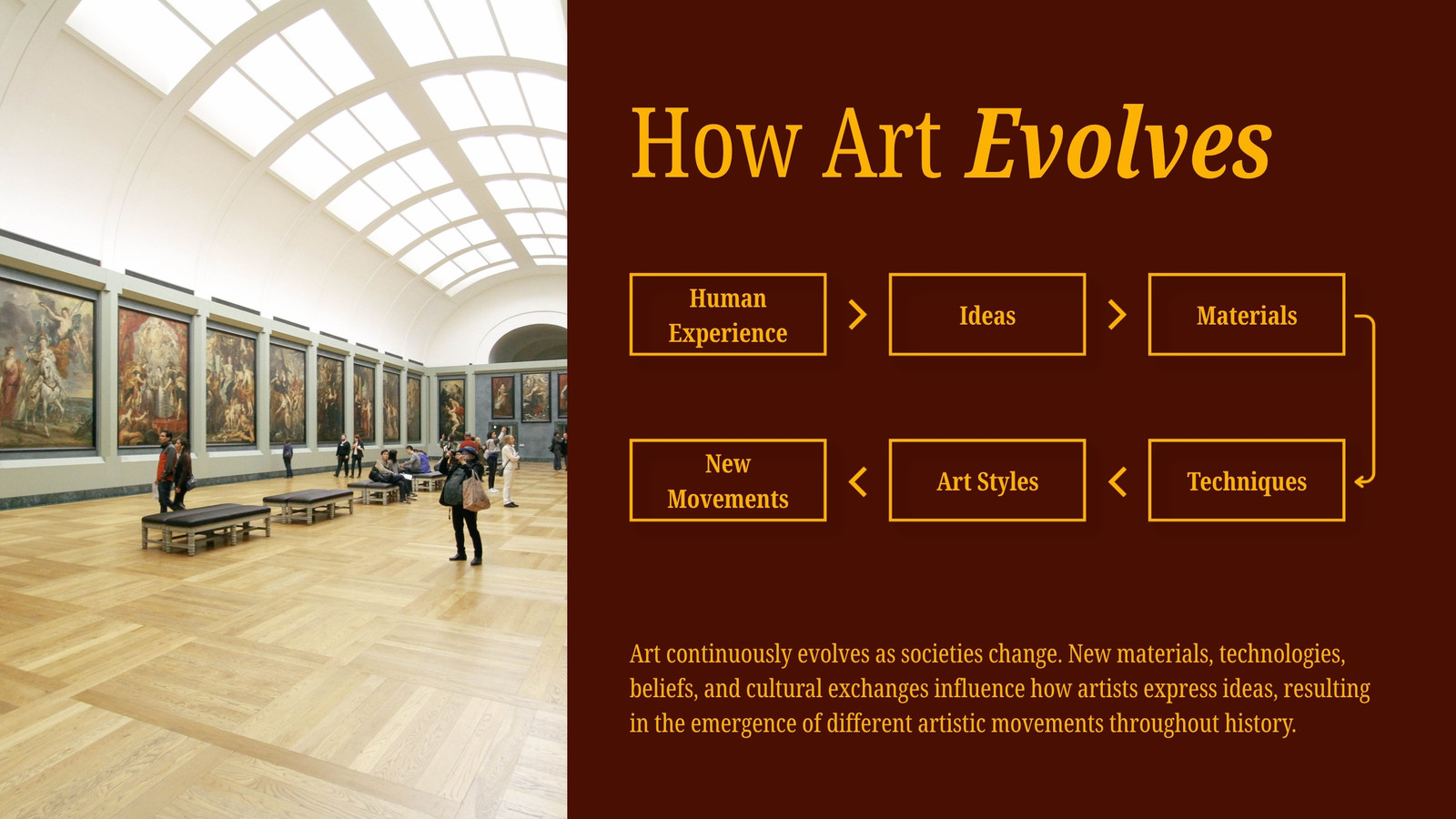 How Art Evolves

Human Experience

Ideas

Materials

Techniques

Art Styles

New Movements

Art continuously evolves as societies change. New materials, technologies, beliefs, and cultural exchanges influence how artists express ideas, resulting in the emergence of different artistic movements throughout history.